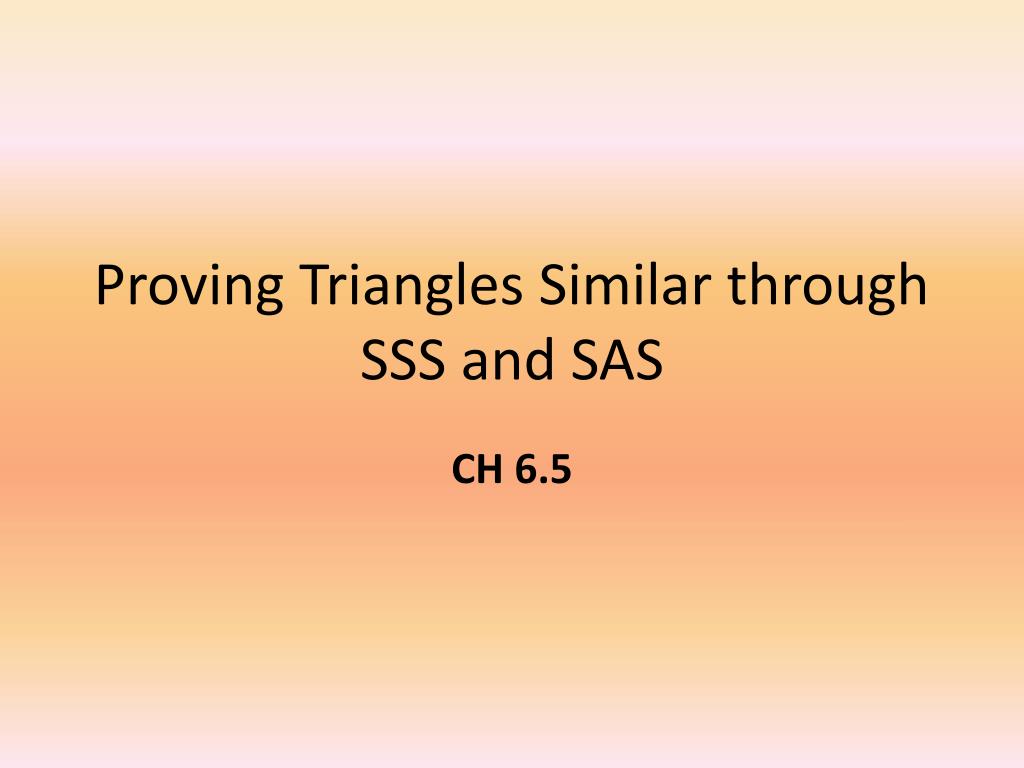 Proving Triangles Similar through SSS and SAS

CH 6.5